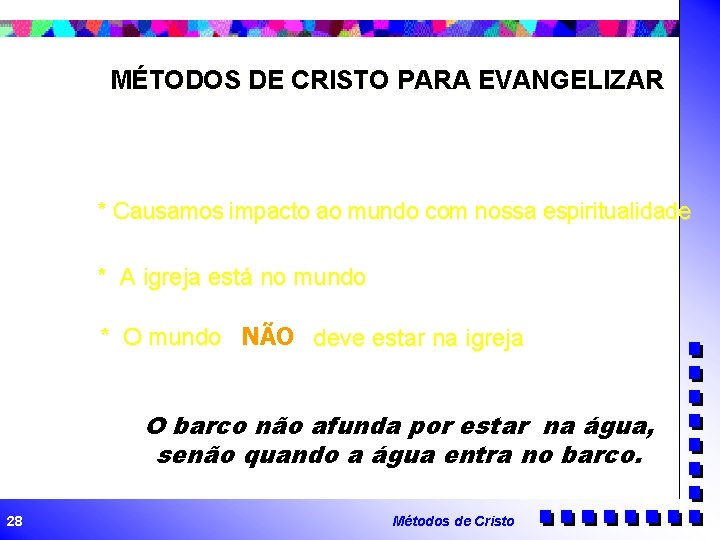 MÉTODOS DE CRISTO PARA EVANGELIZAR

* Causamos impacto ao mundo com nossa espiritualidade

* A igreja está no mundo

* O mundo NÃO deve estar na igreja

O barco não afunda por estar na água, senão quando a água entra no barco.

28

Métodos de Cristo